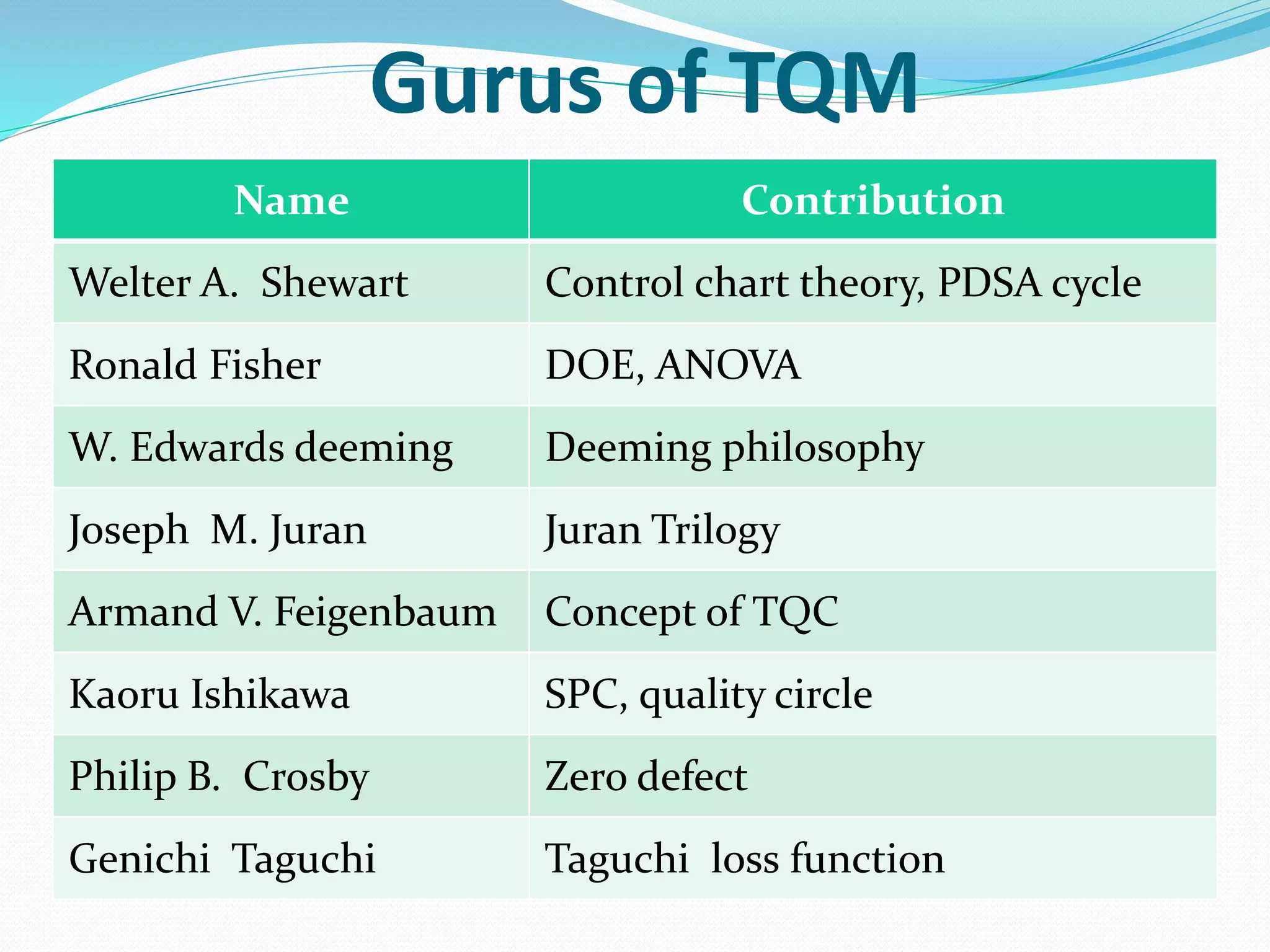 Gurus of TQM

| Name | Contribution |
|---|---|
| Welter A. Shewart | Control chart theory, PDSA cycle |
| Ronald Fisher | DOE, ANOVA |
| W. Edwards deeming | Deeming philosophy |
| Joseph M. Juran | Juran Trilogy |
| Armand V. Feigenbaum | Concept of TQC |
| Kaoru Ishikawa | SPC, quality circle |
| Philip B. Crosby | Zero defect |
| Genichi Taguchi | Taguchi loss function |